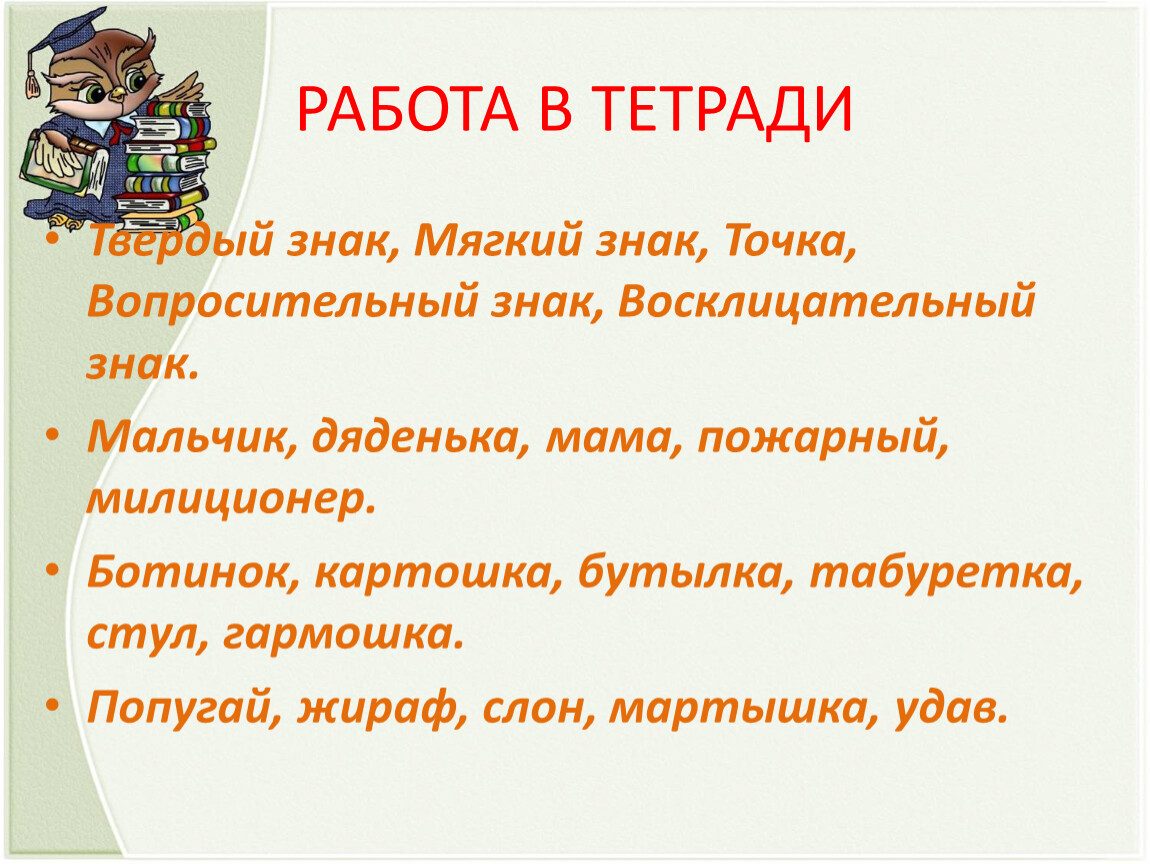 РАБОТА В ТЕТРАДИ

• Твердый знак, Мягкий знак, Точка, Вопросительный знак, Восклицательный знак.

• Мальчик, дяденька, мама, пожарный, милиционер.

• Ботинок, картошка, бутылка, табуретка, стул, гармошка.

• Попугай, жираф, слон, мартышка, удав.